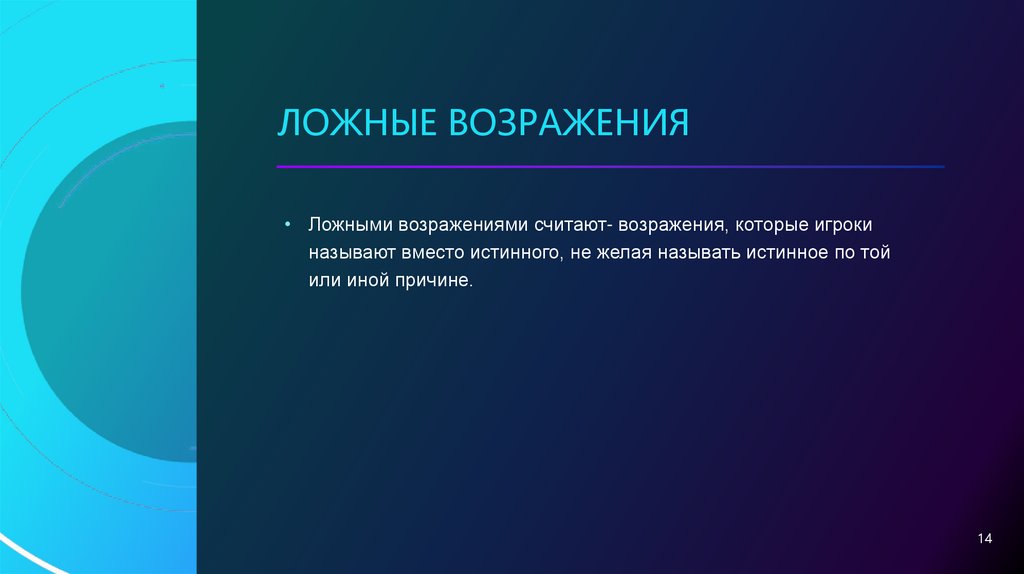 ЛОЖНЫЕ ВОЗРАЖЕНИЯ

• Ложными возражениями считают- возражения, которые игроки называют вместо истинного, не желая называть истинное по той или иной причине.

14